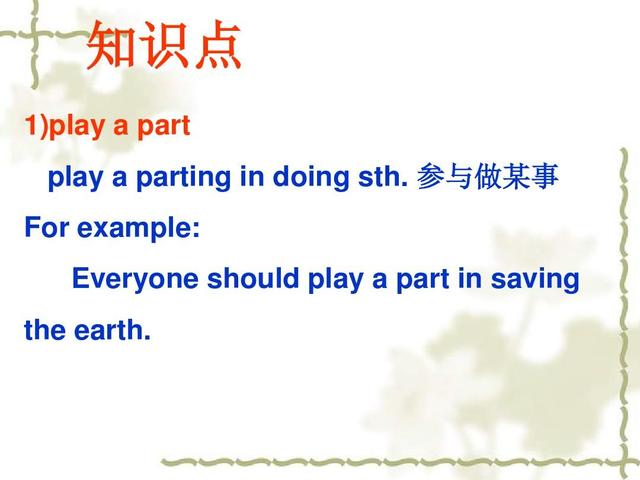 知识点

1)play a part

play a parting in doing sth. 参与做某事

For example:

Everyone should play a part in saving the earth.